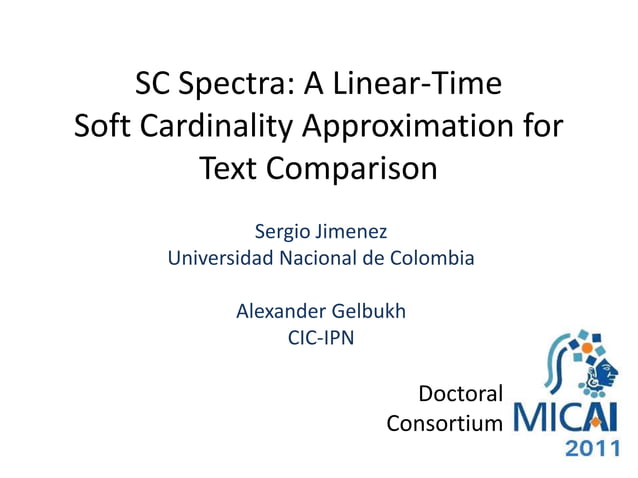 SC Spectra: A Linear-Time Soft Cardinality Approximation for Text Comparison

Sergio Jimenez
Universidad Nacional de Colombia

Alexander Gelbukh
CIC-IPN

Doctoral Consortium

MICAI
2011